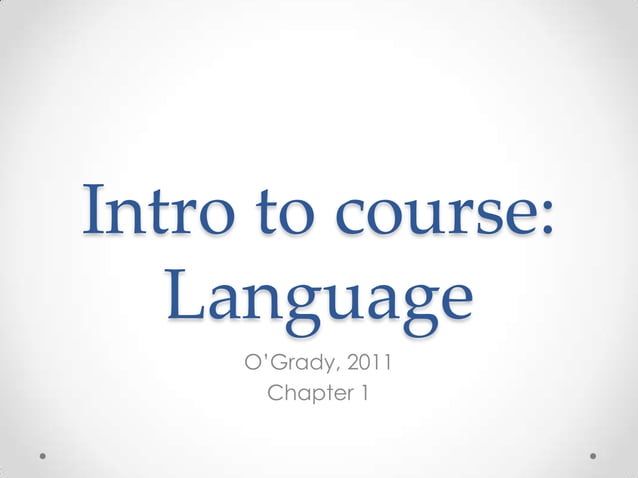 Intro to course: Language

O'Grady, 2011
Chapter 1